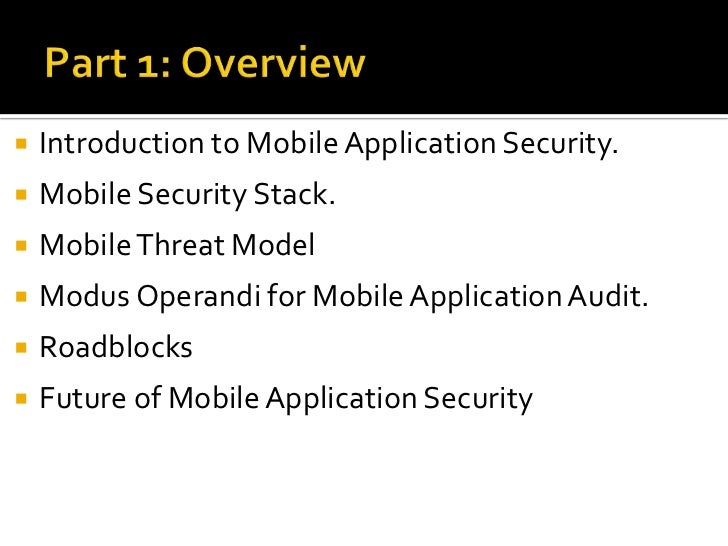 Part 1: Overview

- Introduction to Mobile Application Security.
- Mobile Security Stack.
- Mobile Threat Model
- Modus Operandi for Mobile Application Audit.
- Roadblocks
- Future of Mobile Application Security